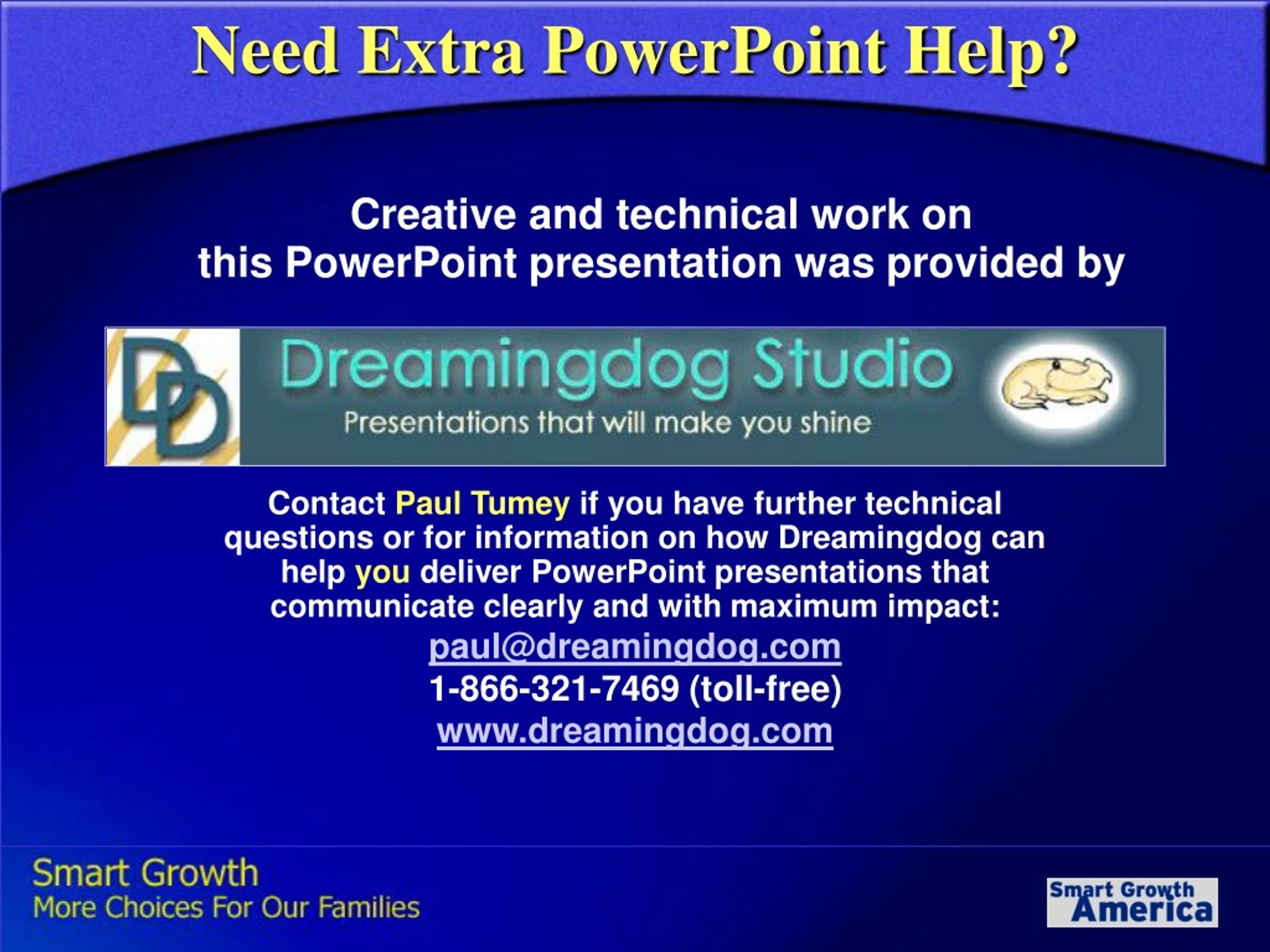 Need Extra PowerPoint Help?

Creative and technical work on this PowerPoint presentation was provided by

DD

Dreamingdog Studio

Presentations that will make you shine

Contact Paul Tumey if you have further technical questions or for information on how Dreamingdog can help you deliver PowerPoint presentations that communicate clearly and with maximum impact:

paul@dreamingdog.com

1-866-321-7469 (toll-free)

www.dreamingdog.com

Smart Growth
More Choices For Our Families

Smart Growth America